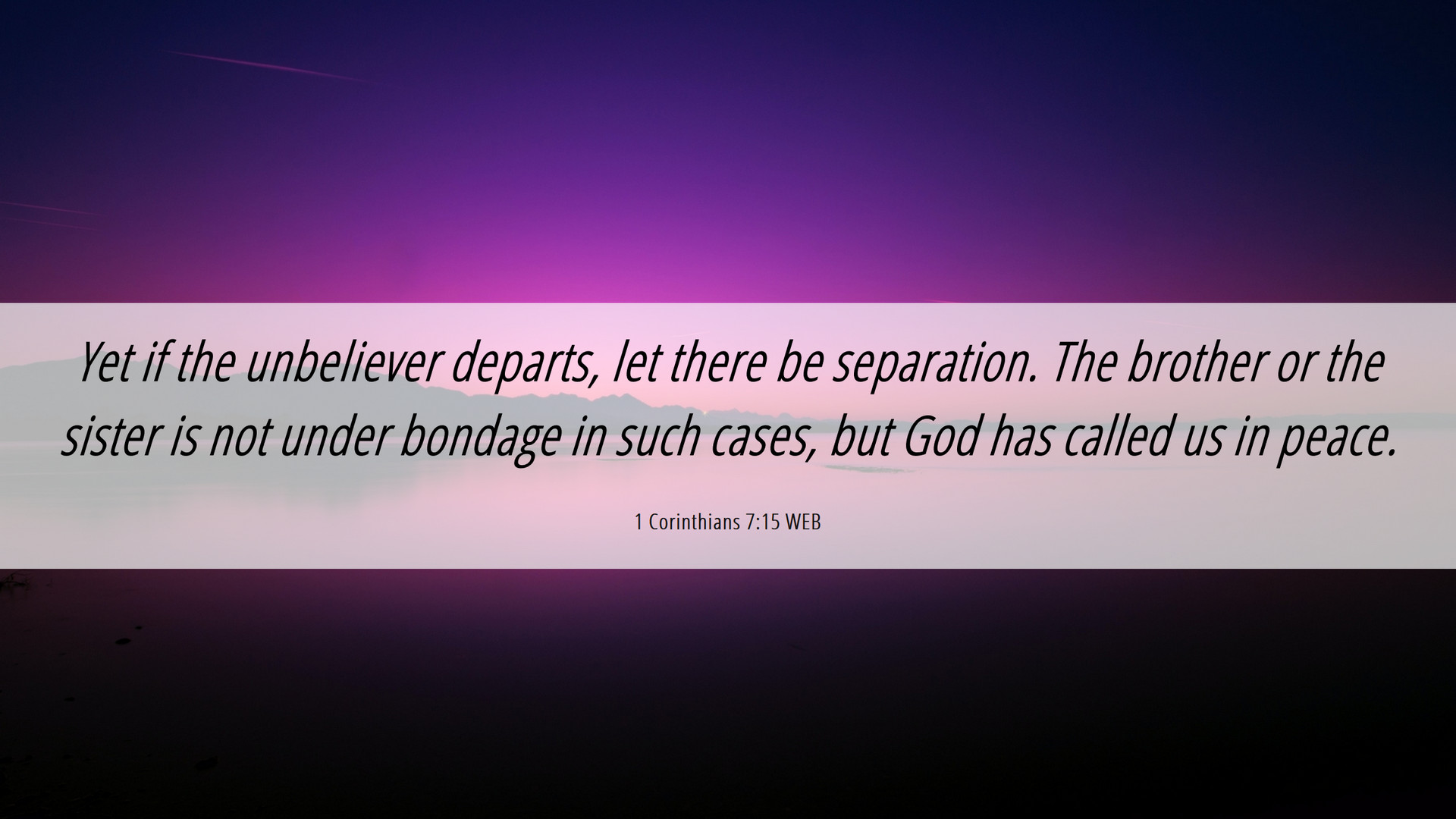 Yet if the unbeliever departs, let there be separation. The brother or the sister is not under bondage in such cases, but God has called us in peace.

1 Corinthians 7:15 WEB